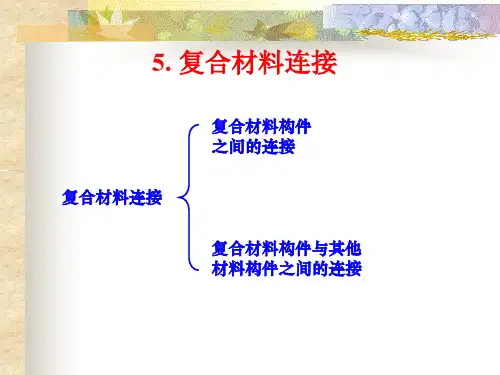 5. 复合材料连接

复合材料连接

复合材料构件之间的连接

复合材料构件与其他材料构件之间的连接